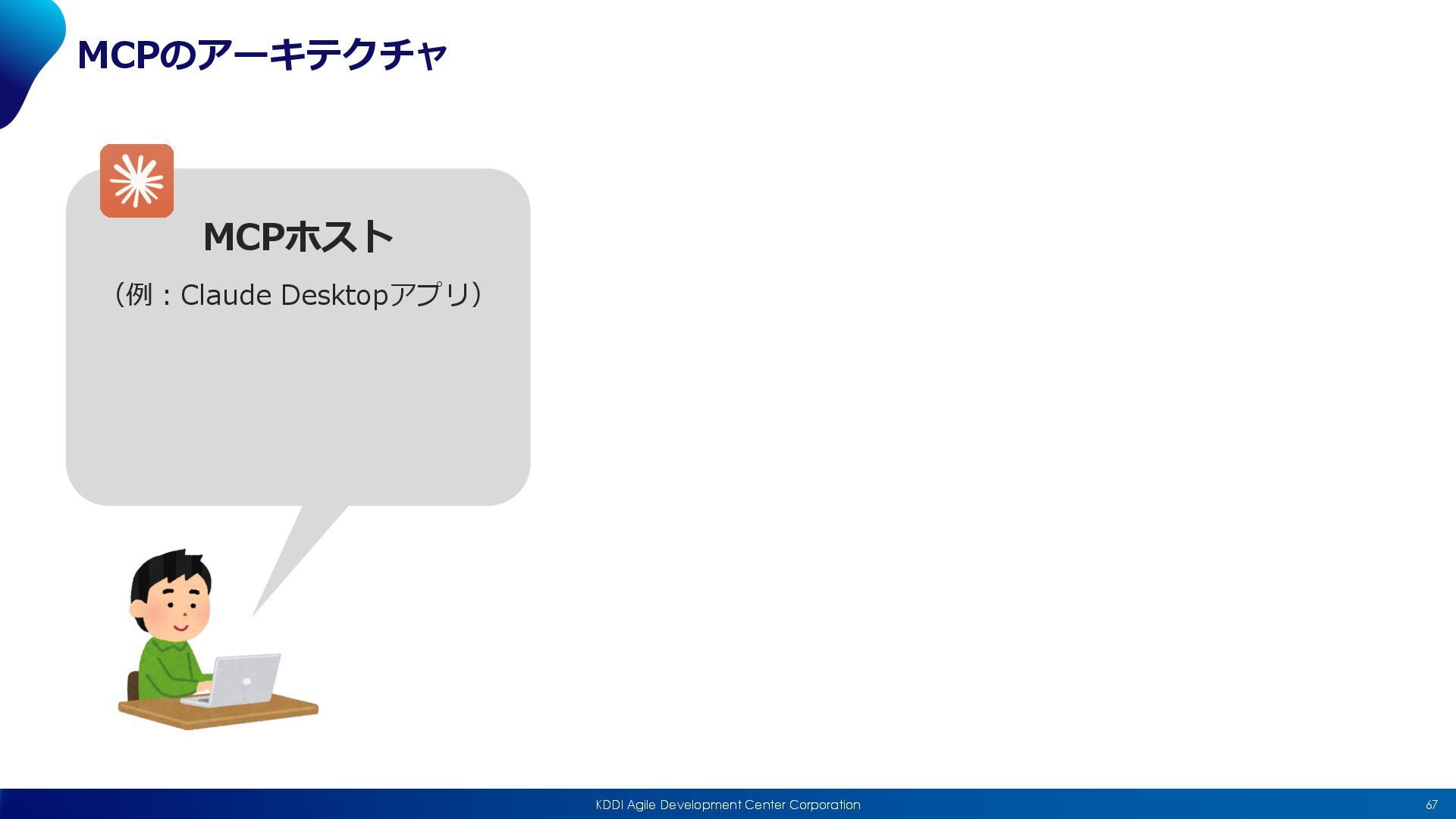 MCPのアーキテクチャ

MCPホスト

（例：Claude Desktopアプリ）

KDDI Agile Development Center Corporation

67